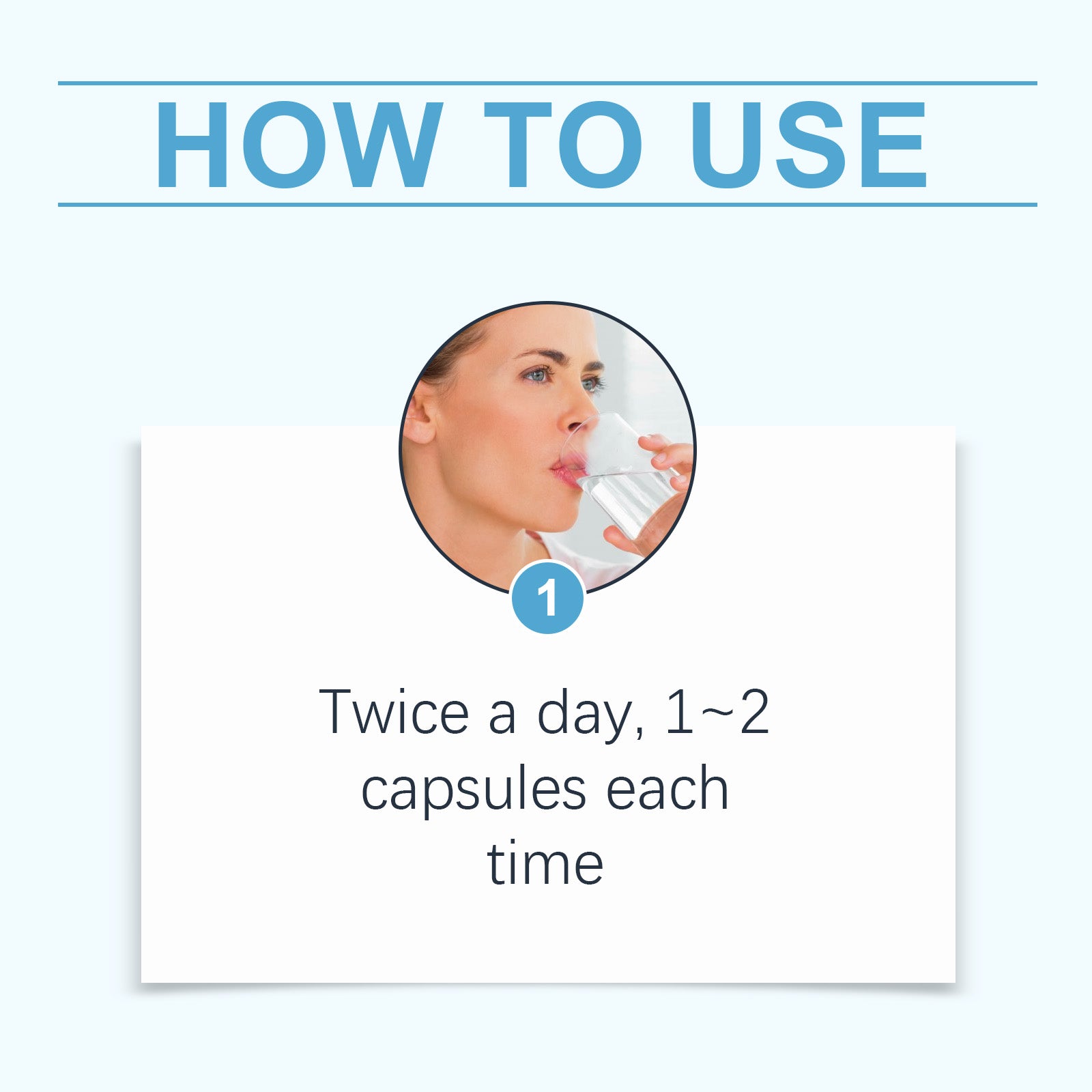 HOW TO USE

1

Twice a day, 1~2 capsules each time